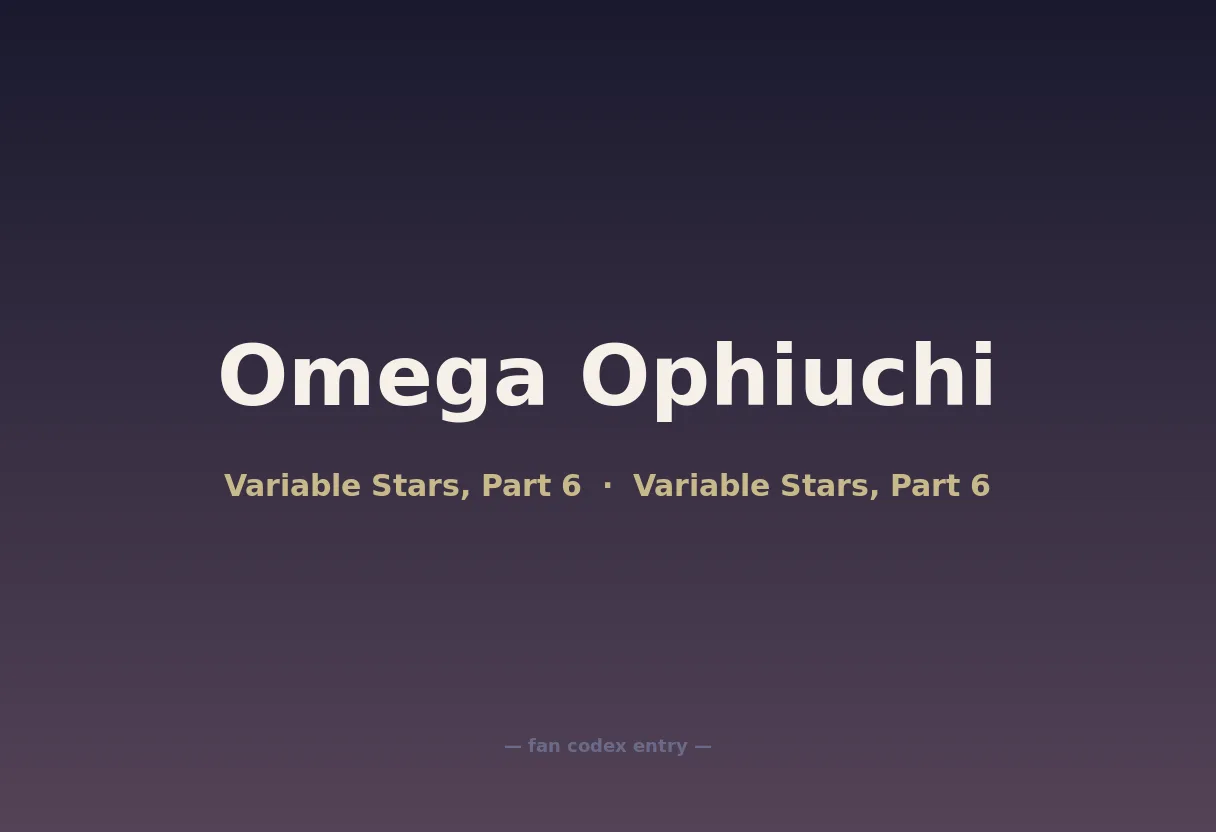 Omega Ophiuchi

Variable Stars, Part 6 · Variable Stars, Part 6

— fan codex entry —